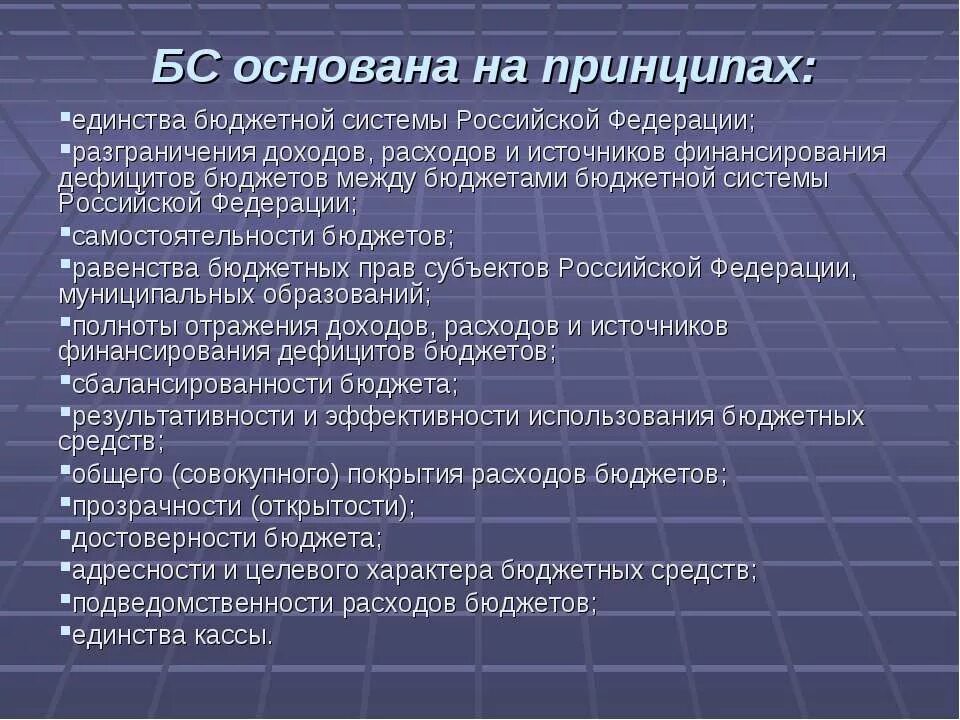 БС основана на принципах:

▪единства бюджетной системы Российской Федерации;
▪разграничения доходов, расходов и источников финансирования дефицитов бюджетов между бюджетами бюджетной системы Российской Федерации;
▪самостоятельности бюджетов;
▪равенства бюджетных прав субъектов Российской Федерации, муниципальных образований;
▪полноты отражения доходов, расходов и источников финансирования дефицитов бюджетов;
▪сбалансированности бюджета;
▪результативности и эффективности использования бюджетных средств;
▪общего (совокупного) покрытия расходов бюджетов;
▪прозрачности (открытости);
▪достоверности бюджета;
▪адресности и целевого характера бюджетных средств;
▪подведомственности расходов бюджетов;
▪единства кассы.